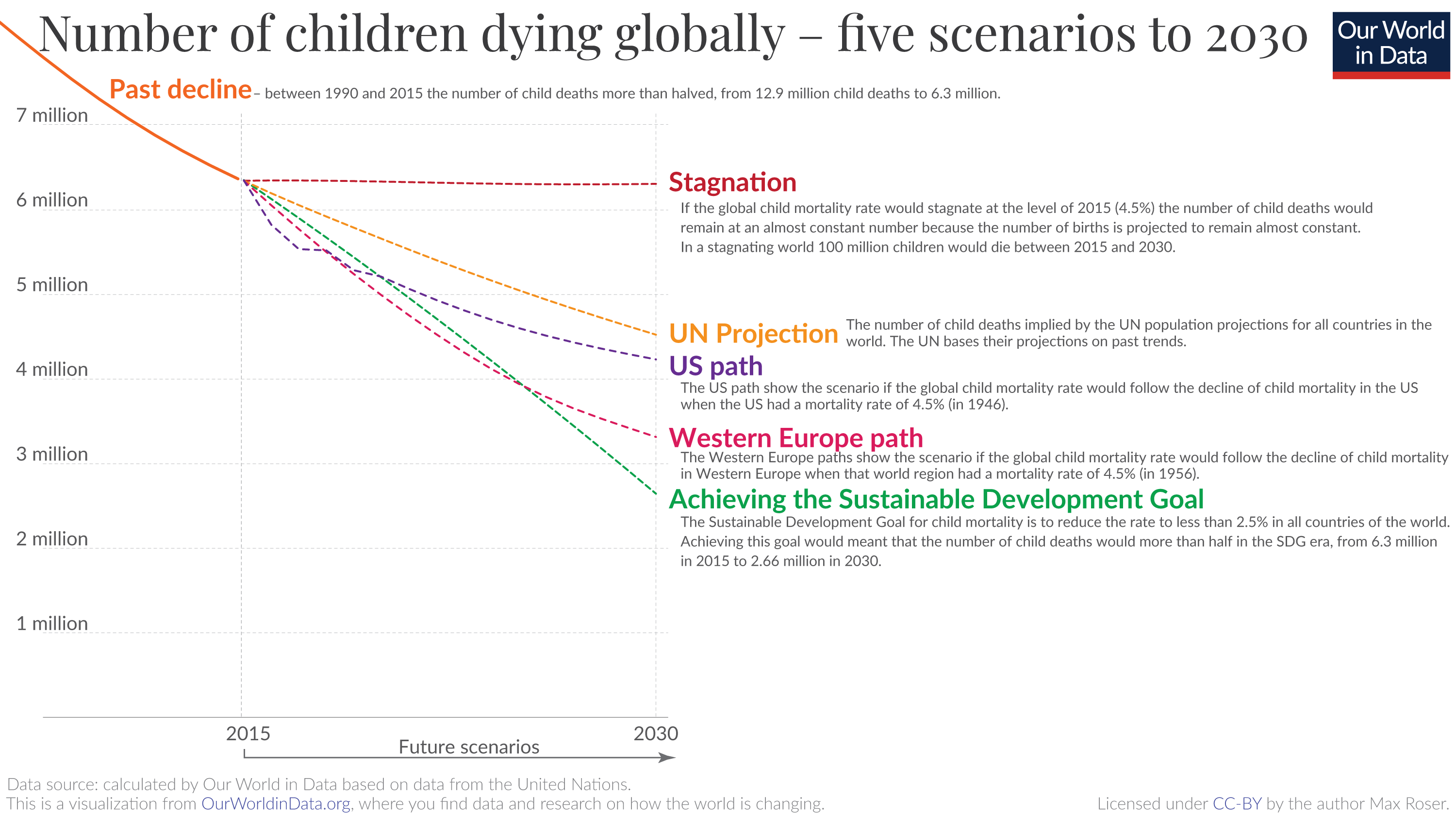 Number of children dying globally – five scenarios to 2030

Our World in Data

Past decline – between 1990 and 2015 the number of child deaths more than halved, from 12.9 million child deaths to 6.3 million.

7 million

6 million

5 million

4 million

3 million

2 million

1 million

Stagnation
If the global child mortality rate would stagnate at the level of 2015 (4.5%) the number of child deaths would remain at an almost constant number because the number of births is projected to remain almost constant. In a stagnating world 100 million children would die between 2015 and 2030.

UN Projection The number of child deaths implied by the UN population projections for all countries in the world. The UN bases their projections on past trends.

US path
The US path show the scenario if the global child mortality rate would follow the decline of child mortality in the US when the US had a mortality rate of 4.5% (in 1946).

Western Europe path
The Western Europe paths show the scenario if the global child mortality rate would follow the decline of child mortality in Western Europe when that world region had a mortality rate of 4.5% (in 1956).

Achieving the Sustainable Development Goal
The Sustainable Development Goal for child mortality is to reduce the rate to less than 2.5% in all countries of the world. Achieving this goal would meant that the number of child deaths would more than half in the SDG era, from 6.3 million in 2015 to 2.66 million in 2030.

2015

2030

Future scenarios

Data source: calculated by Our World in Data based on data from the United Nations.
This is a visualization from OurWorldinData.org, where you find data and research on how the world is changing.

Licensed under CC-BY by the author Max Roser.